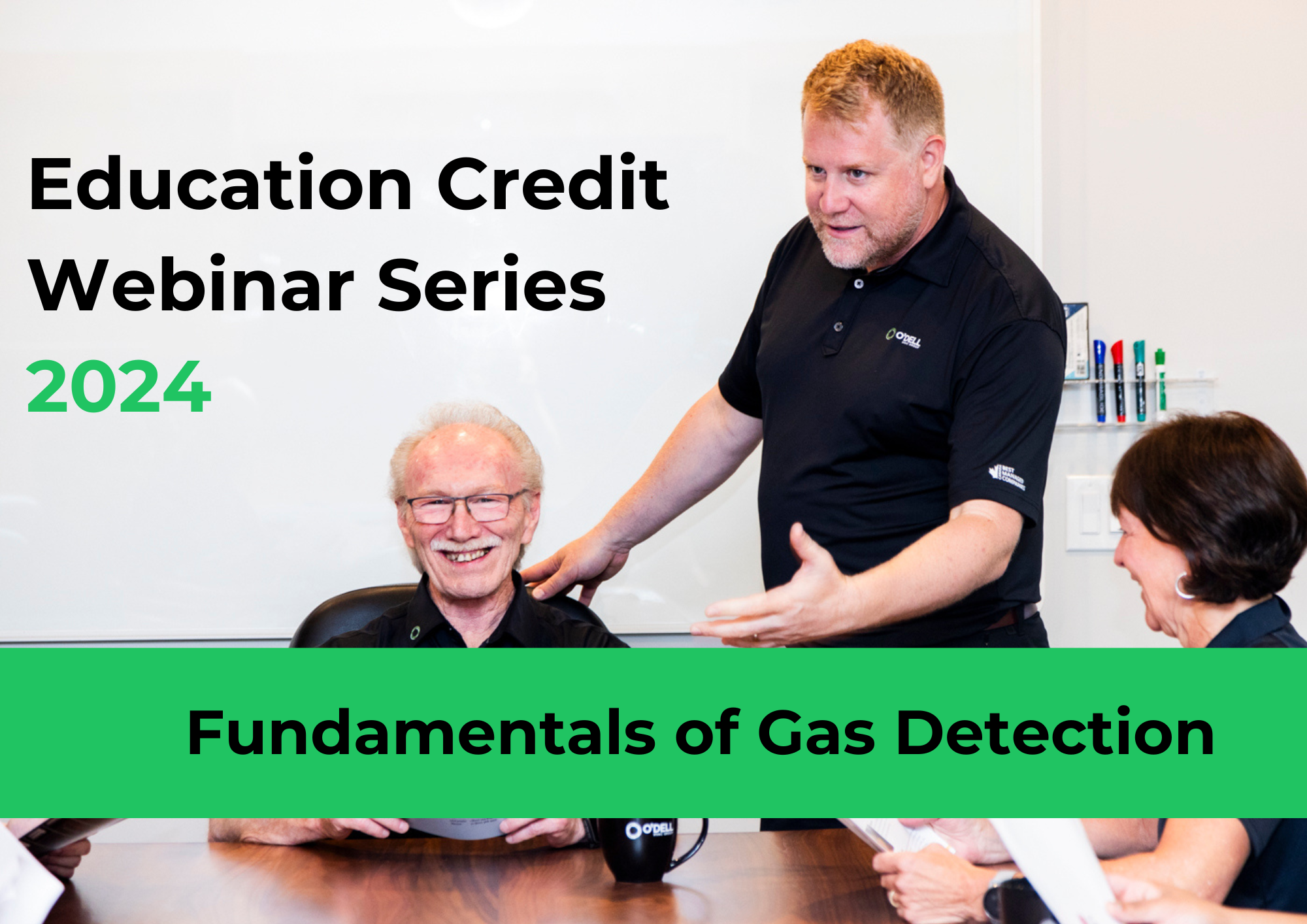 Education Credit Webinar Series
2024

O'DELL

BEST MANAGED COMPANIES

Fundamentals of Gas Detection

O'DELL